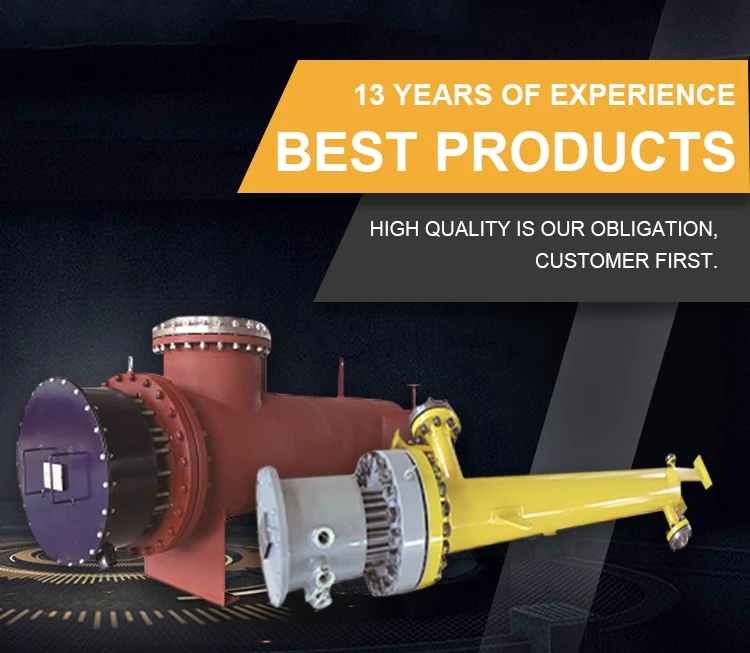 13 YEARS OF EXPERIENCE
BEST PRODUCTS

HIGH QUALITY IS OUR OBLIGATION,
CUSTOMER FIRST.